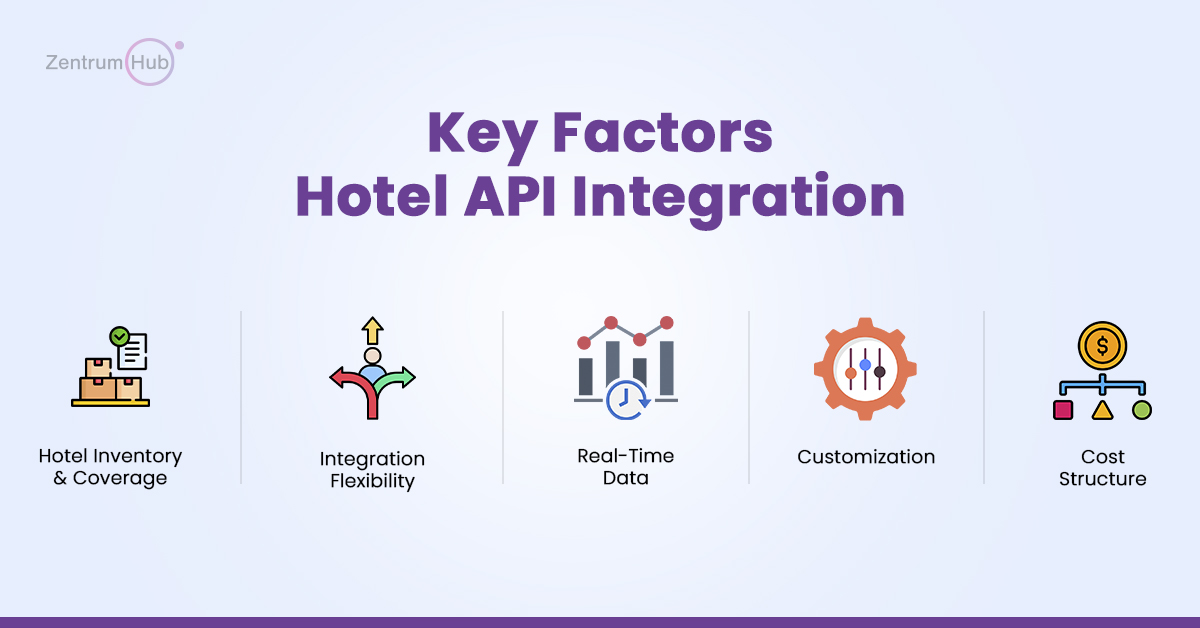 Zentrum Hub

Key Factors
Hotel API Integration

Hotel Inventory & Coverage

Integration Flexibility

Real-Time Data

Customization

Cost Structure